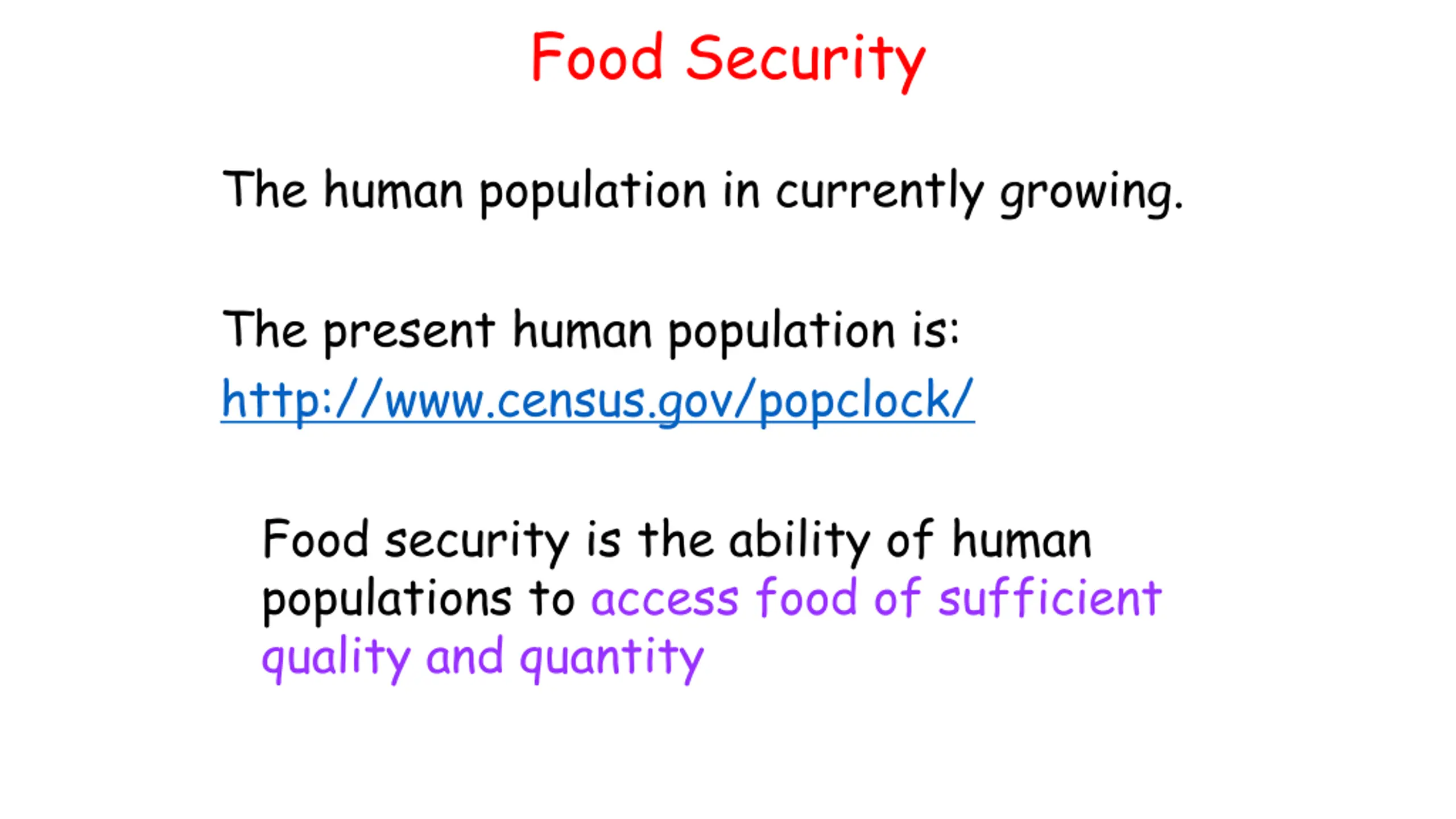 Food Security

The human population in currently growing.

The present human population is:
http://www.census.gov/popclock/

Food security is the ability of human populations to access food of sufficient quality and quantity